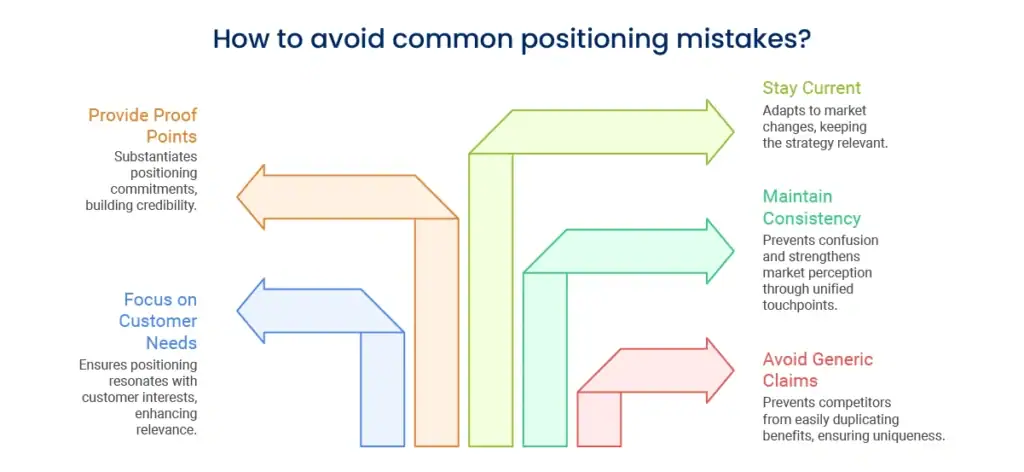 How to avoid common positioning mistakes?

Provide Proof Points
Substantiates positioning commitments, building credibility.

Focus on Customer Needs
Ensures positioning resonates with customer interests, enhancing relevance.

Stay Current
Adapts to market changes, keeping the strategy relevant.

Maintain Consistency
Prevents confusion and strengthens market perception through unified touchpoints.

Avoid Generic Claims
Prevents competitors from easily duplicating benefits, ensuring uniqueness.